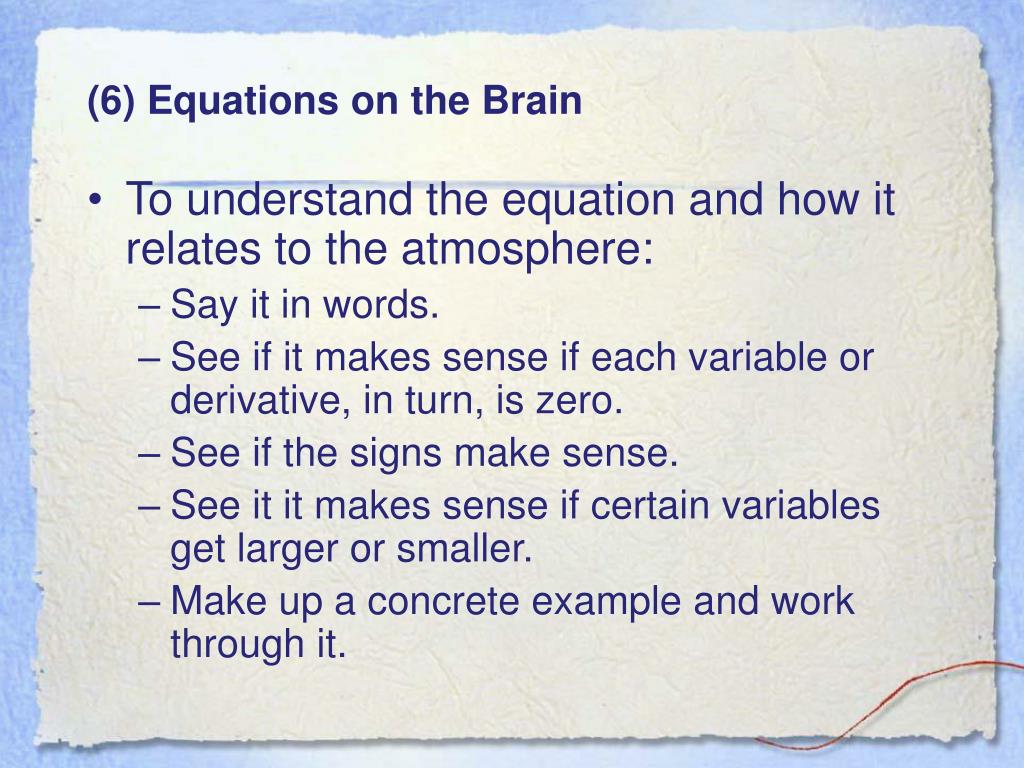 (6) Equations on the Brain

• To understand the equation and how it relates to the atmosphere:
– Say it in words.
– See if it makes sense if each variable or derivative, in turn, is zero.
– See if the signs make sense.
– See it it makes sense if certain variables get larger or smaller.
– Make up a concrete example and work through it.